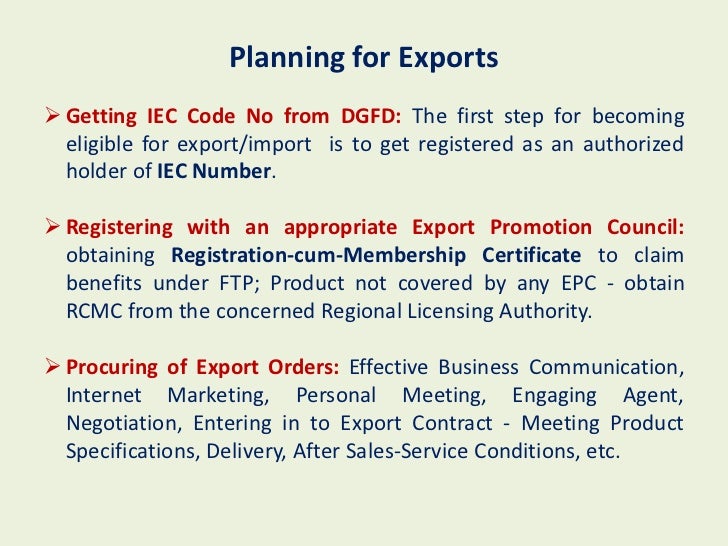 Planning for Exports

➢ Getting IEC Code No from DGFD: The first step for becoming eligible for export/import is to get registered as an authorized holder of IEC Number.

➢ Registering with an appropriate Export Promotion Council: obtaining Registration-cum-Membership Certificate to claim benefits under FTP; Product not covered by any EPC - obtain RCMC from the concerned Regional Licensing Authority.

➢ Procuring of Export Orders: Effective Business Communication, Internet Marketing, Personal Meeting, Engaging Agent, Negotiation, Entering in to Export Contract - Meeting Product Specifications, Delivery, After Sales-Service Conditions, etc.